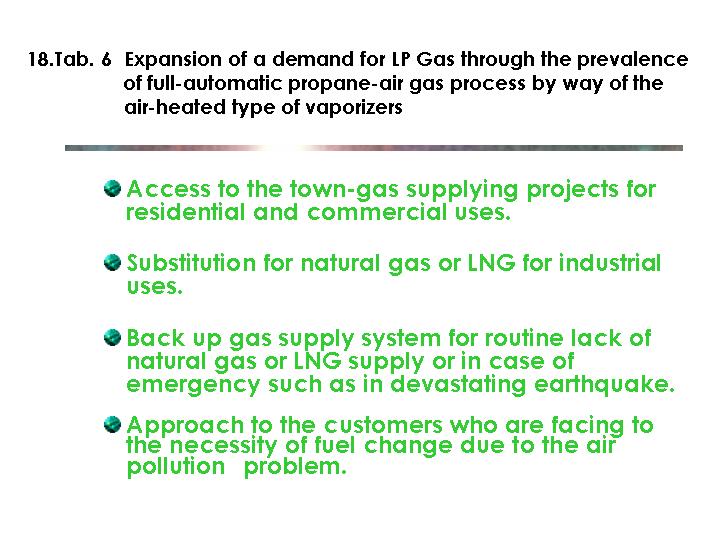 18.Tab. 6 Expansion of a demand for LP Gas through the prevalence of full-automatic propane-air gas process by way of the air-heated type of vaporizers

Access to the town-gas supplying projects for residential and commercial uses.

Substitution for natural gas or LNG for industrial uses.

Back up gas supply system for routine lack of natural gas or LNG supply or in case of emergency such as in devastating earthquake.

Approach to the customers who are facing to the necessity of fuel change due to the air pollution problem.